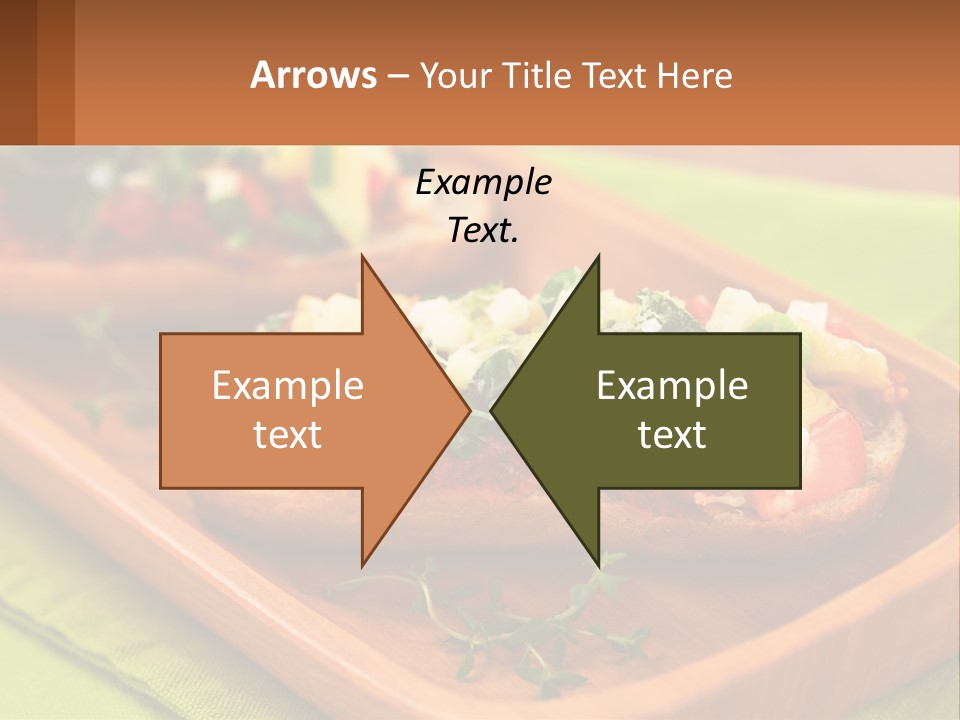 Arrows – Your Title Text Here

Example Text.

Example text

Example text